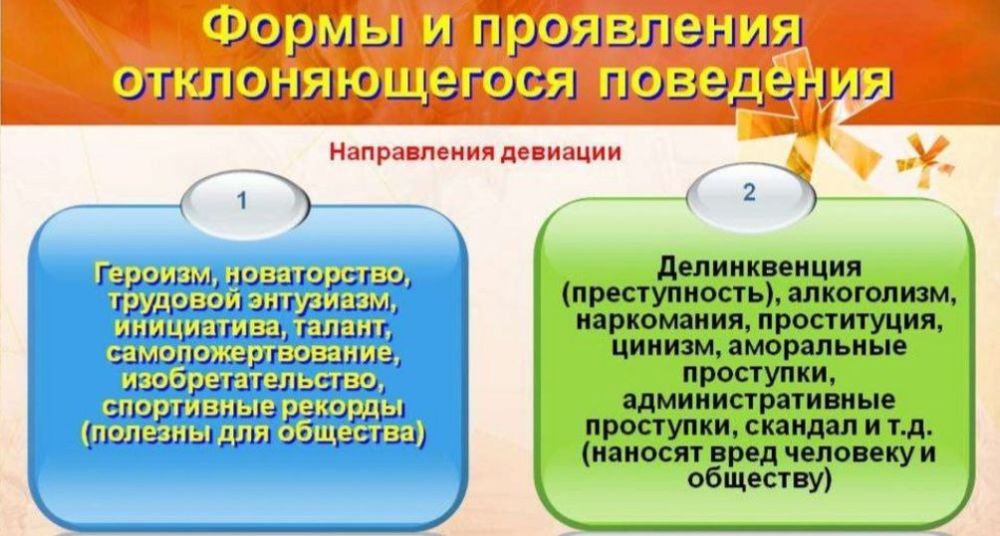 Формы и проявления отклоняющегося поведения

Направления девиации

1

Героизм, новаторство, трудовой энтузиазм, инициатива, талант, самопожертвование, изобретательство, спортивные рекорды (полезны для общества)

2

Делинквенция (преступность), алкоголизм, наркомания, проституция, цинизм, аморальные проступки, административные проступки, скандал и т.д. (наносят вред человеку и обществу)